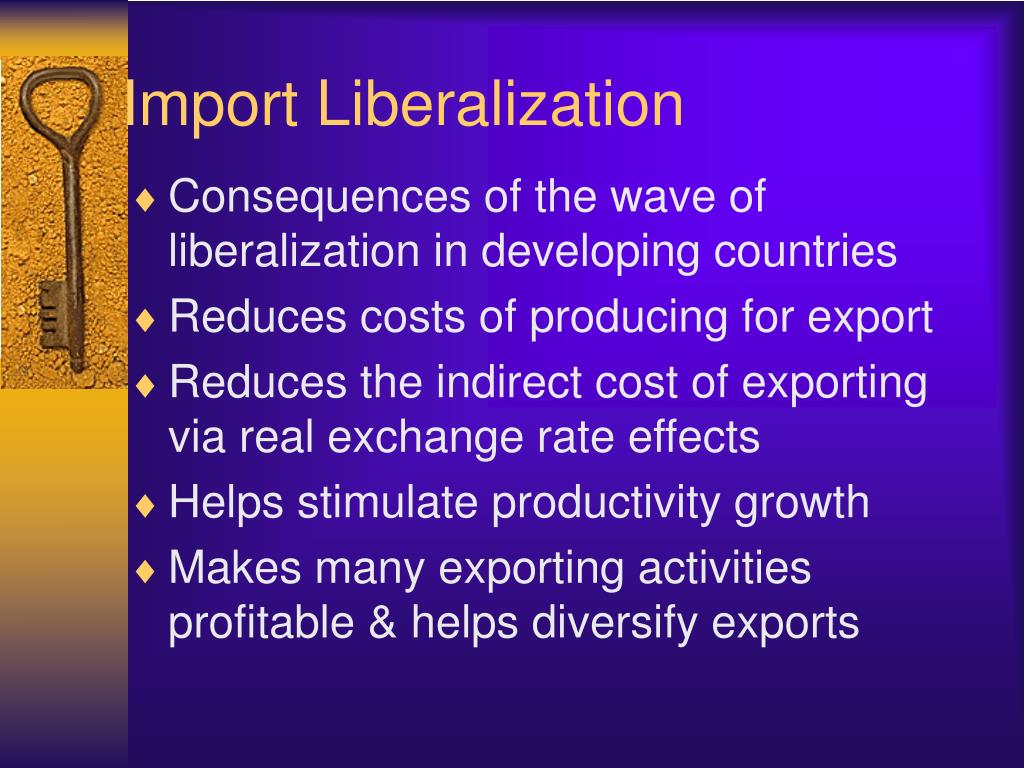 Import Liberalization

♦ Consequences of the wave of liberalization in developing countries
♦ Reduces costs of producing for export
♦ Reduces the indirect cost of exporting via real exchange rate effects
♦ Helps stimulate productivity growth
♦ Makes many exporting activities profitable & helps diversify exports